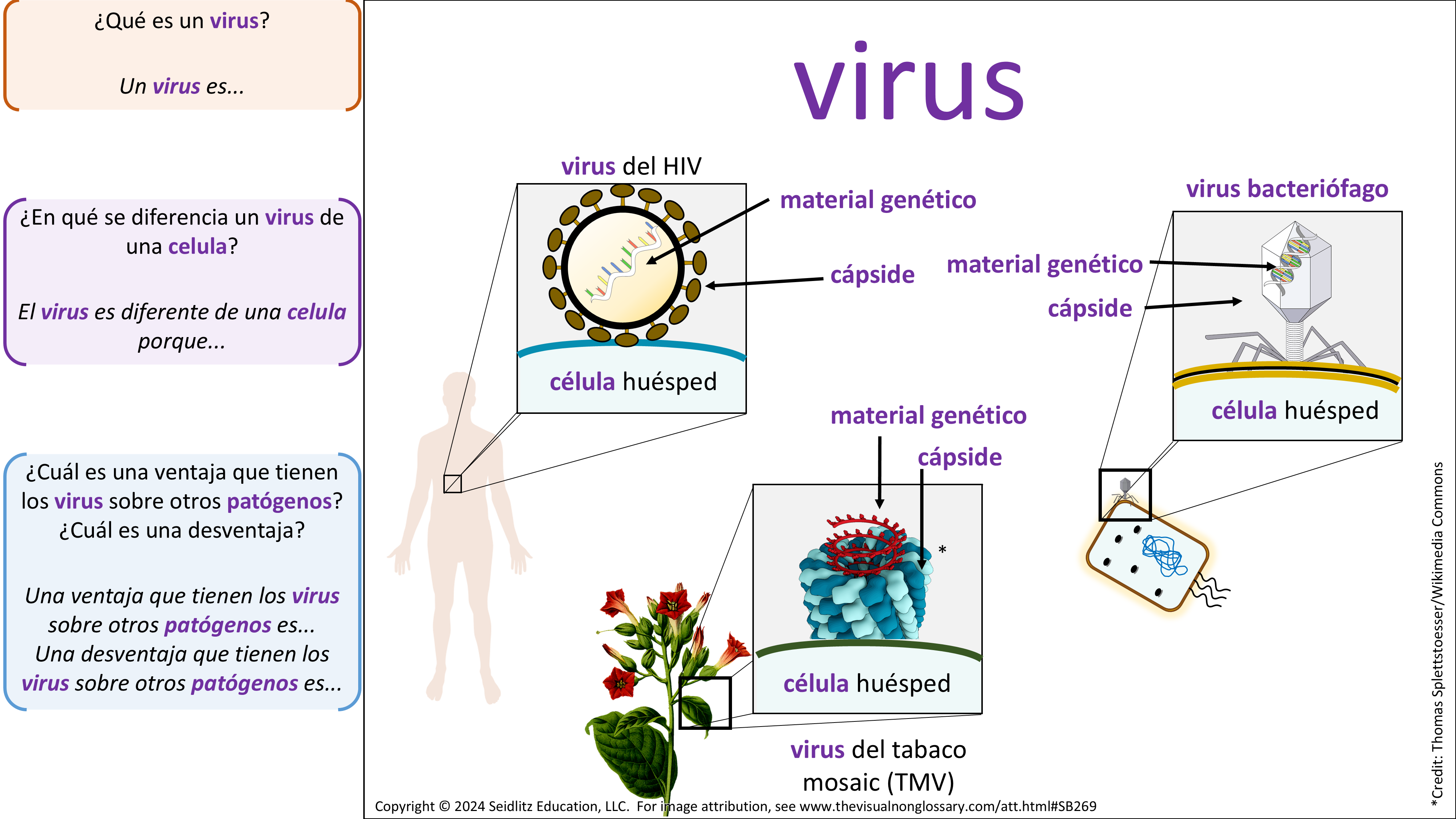 ¿Qué es un virus?

Un virus es...

¿En qué se diferencia un virus de una celula?

El virus es diferente de una celula porque...

¿Cuál es una ventaja que tienen los virus sobre otros patógenos? ¿Cuál es una desventaja?

Una ventaja que tienen los virus sobre otros patógenos es...
Una desventaja que tienen los virus sobre otros patógenos es...

virus

virus del HIV

material genético

cápside

célula huésped

virus bacteriófago

material genético

cápside

célula huésped

material genético

cápside

*

célula huésped

virus del tabaco mosaic (TMV)

*Credit: Thomas Splettstoesser/Wikimedia Commons

Copyright © 2024 Seidlitz Education, LLC. For image attribution, see www.thevisualnonglossary.com/att.html#SB269